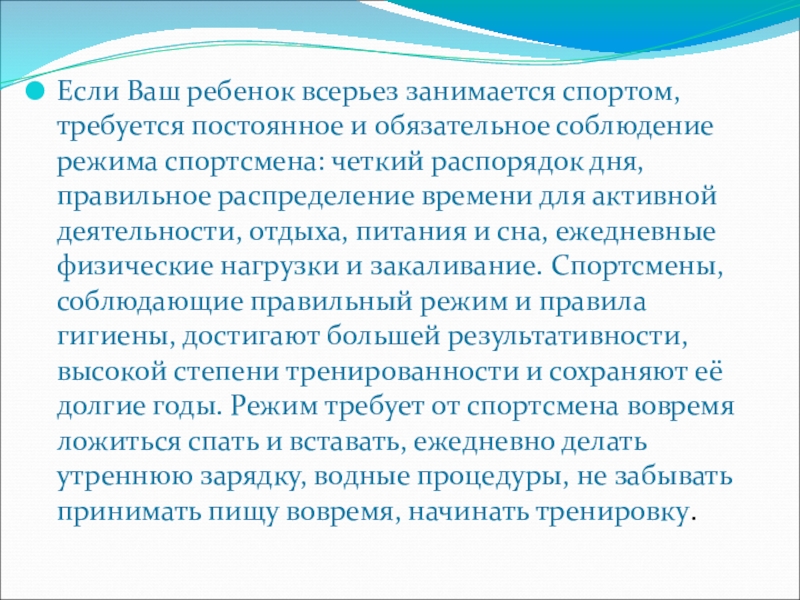 Если Ваш ребенок всерьез занимается спортом, требуется постоянное и обязательное соблюдение режима спортсмена: четкий распорядок дня, правильное распределение времени для активной деятельности, отдыха, питания и сна, ежедневные физические нагрузки и закаливание. Спортсмены, соблюдающие правильный режим и правила гигиены, достигают большей результативности, высокой степени тренированности и сохраняют её долгие годы. Режим требует от спортсмена вовремя ложиться спать и вставать, ежедневно делать утреннюю зарядку, водные процедуры, не забывать принимать пищу вовремя, начинать тренировку.